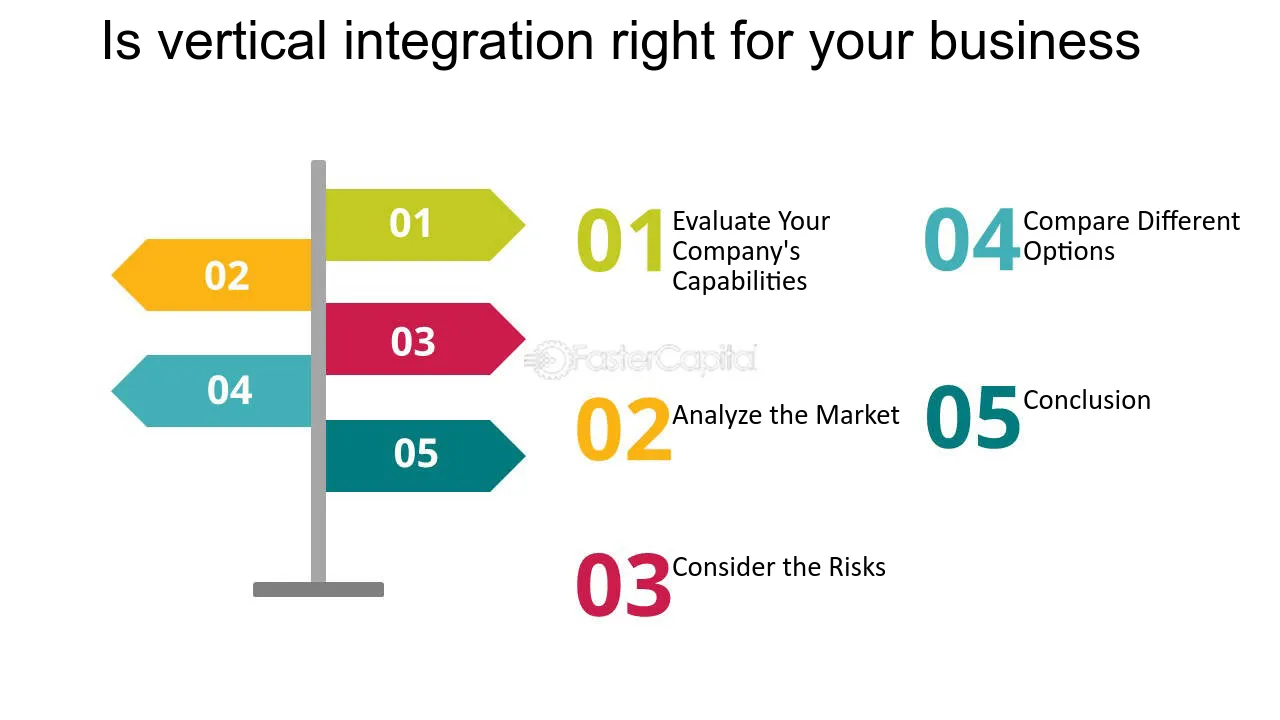 Is vertical integration right for your business

01

02

03

04

05

01 Evaluate Your Company's Capabilities

02 Analyze the Market

03 Consider the Risks

04 Compare Different Options

05 Conclusion

FasterCapital